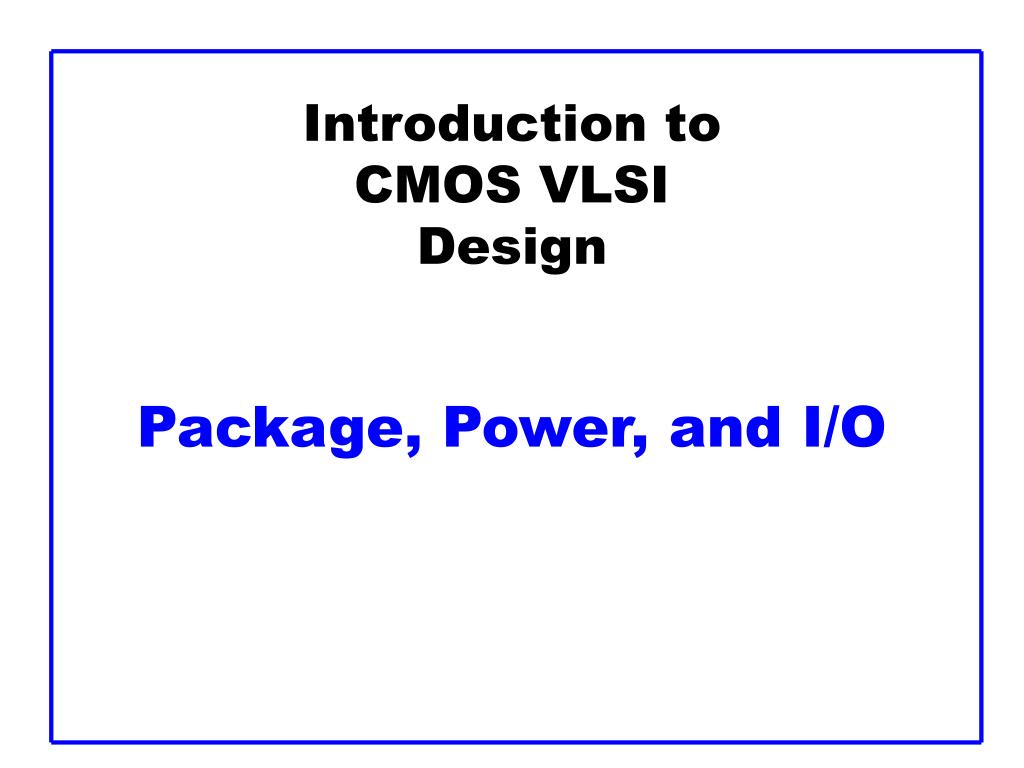 Introduction to
CMOS VLSI
Design

Package, Power, and I/O